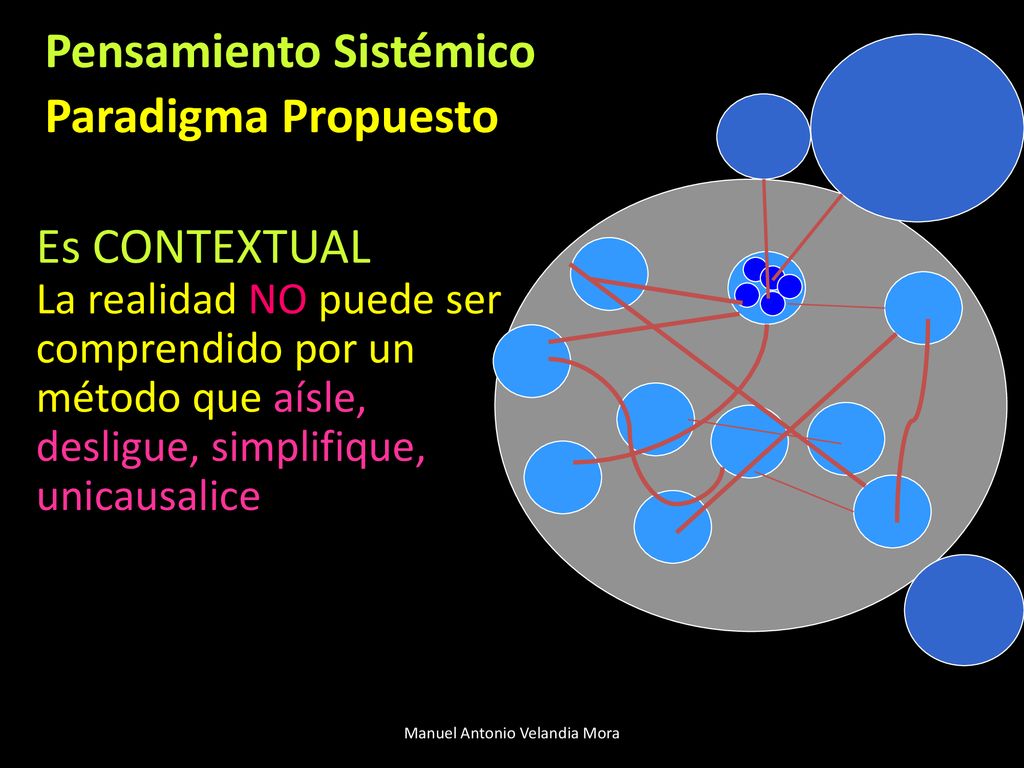 Pensamiento Sistémico
Paradigma Propuesto

Es CONTEXTUAL
La realidad NO puede ser comprendido por un método que aísle, desligue, simplifique, unicausalice

Manuel Antonio Velandia Mora